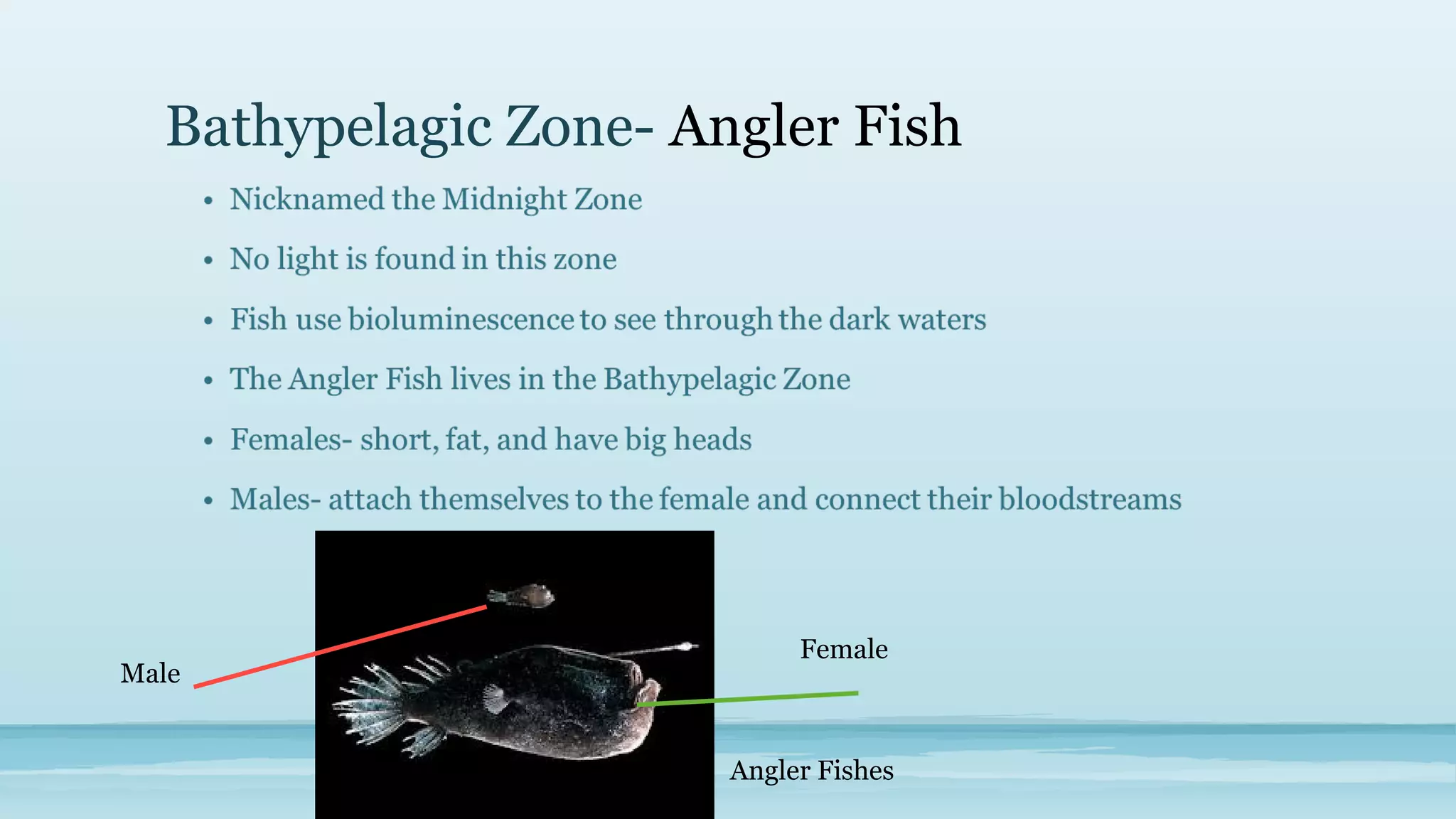 Bathypelagic Zone- Angler Fish

• Nicknamed the Midnight Zone
• No light is found in this zone
• Fish use bioluminescence to see through the dark waters
• The Angler Fish lives in the Bathypelagic Zone
• Females- short, fat, and have big heads
• Males- attach themselves to the female and connect their bloodstreams

Male

Female

Angler Fishes